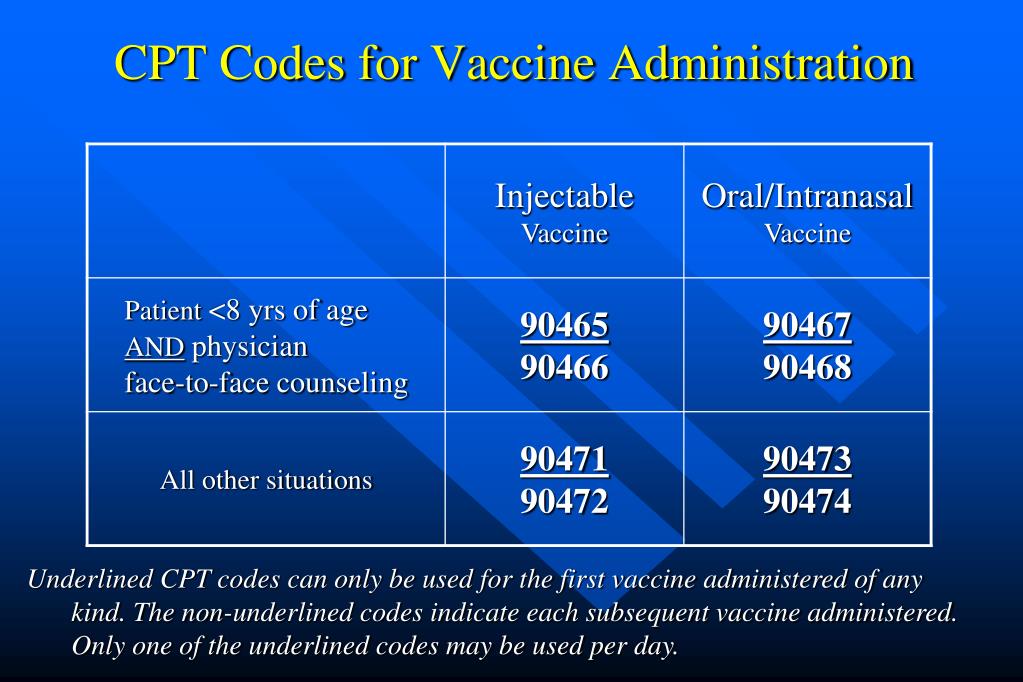 CPT Codes for Vaccine Administration

| | Injectable Vaccine | Oral/Intranasal Vaccine |
|---|---|---|
| Patient <8 yrs of age AND physician face-to-face counseling | 90465 90466 | 90467 90468 |
| All other situations | 90471 90472 | 90473 90474 |

Underlined CPT codes can only be used for the first vaccine administered of any kind. The non-underlined codes indicate each subsequent vaccine administered. Only one of the underlined codes may be used per day.